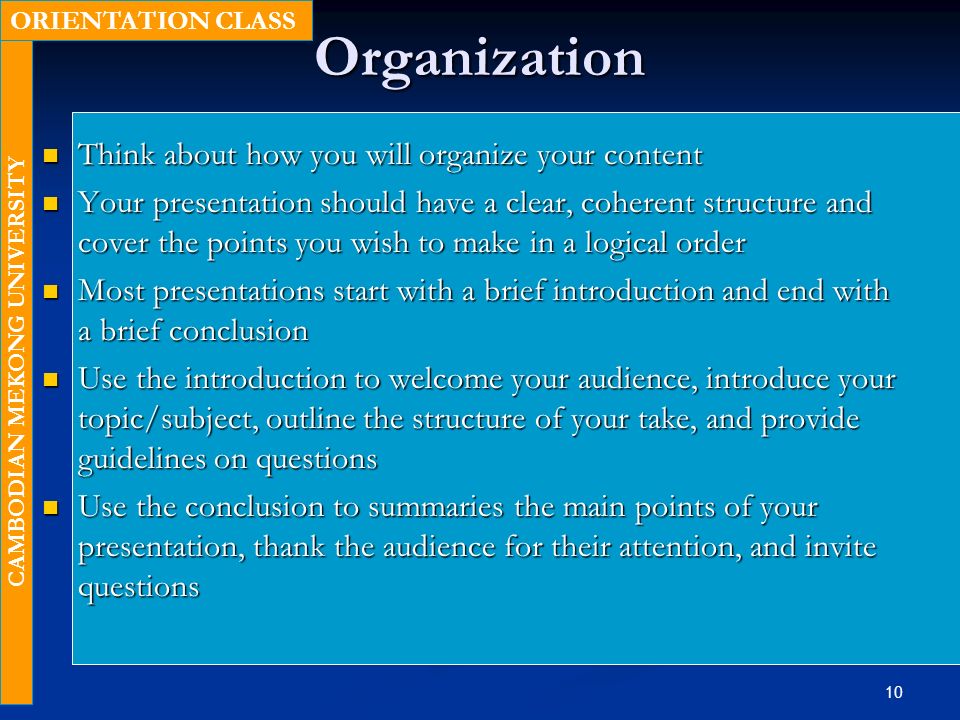 ORIENTATION CLASS

CAMBODIAN MEKONG UNIVERSITY

Organization

- Think about how you will organize your content
- Your presentation should have a clear, coherent structure and cover the points you wish to make in a logical order
- Most presentations start with a brief introduction and end with a brief conclusion
- Use the introduction to welcome your audience, introduce your topic/subject, outline the structure of your take, and provide guidelines on questions
- Use the conclusion to summaries the main points of your presentation, thank the audience for their attention, and invite questions

10